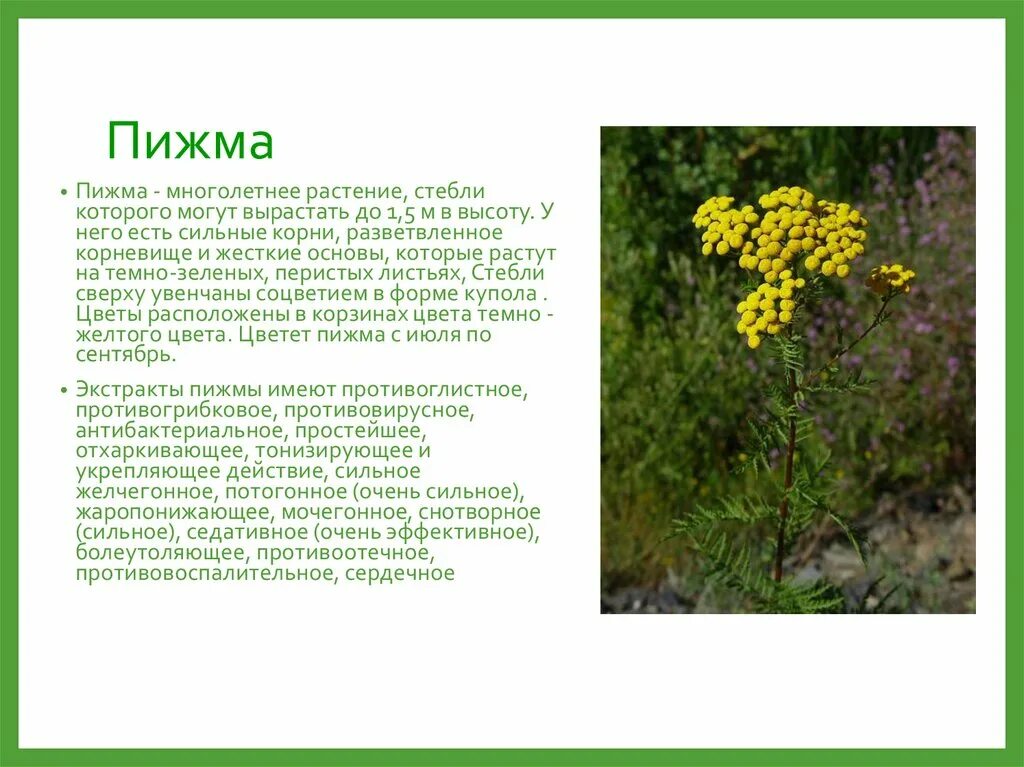 Пижма

• Пижма - многолетнее растение, стебли которого могут вырастать до 1,5 м в высоту. У него есть сильные корни, разветвленное корневище и жесткие основы, которые растут на темно-зеленых, перистых листьях, Стебли сверху увенчаны соцветием в форме купола . Цветы расположены в корзинах цвета темно - желтого цвета. Цветет пижма с июля по сентябрь.

• Экстракты пижмы имеют противоглистное, противогрибковое, противовирусное, антибактериальное, простейшее, отхаркивающее, тонизирующее и укрепляющее действие, сильное желчегонное, потогонное (очень сильное), жаропонижающее, мочегонное, снотворное (сильное), седативное (очень эффективное), болеутоляющее, противоотечное, противовоспалительное, сердечное